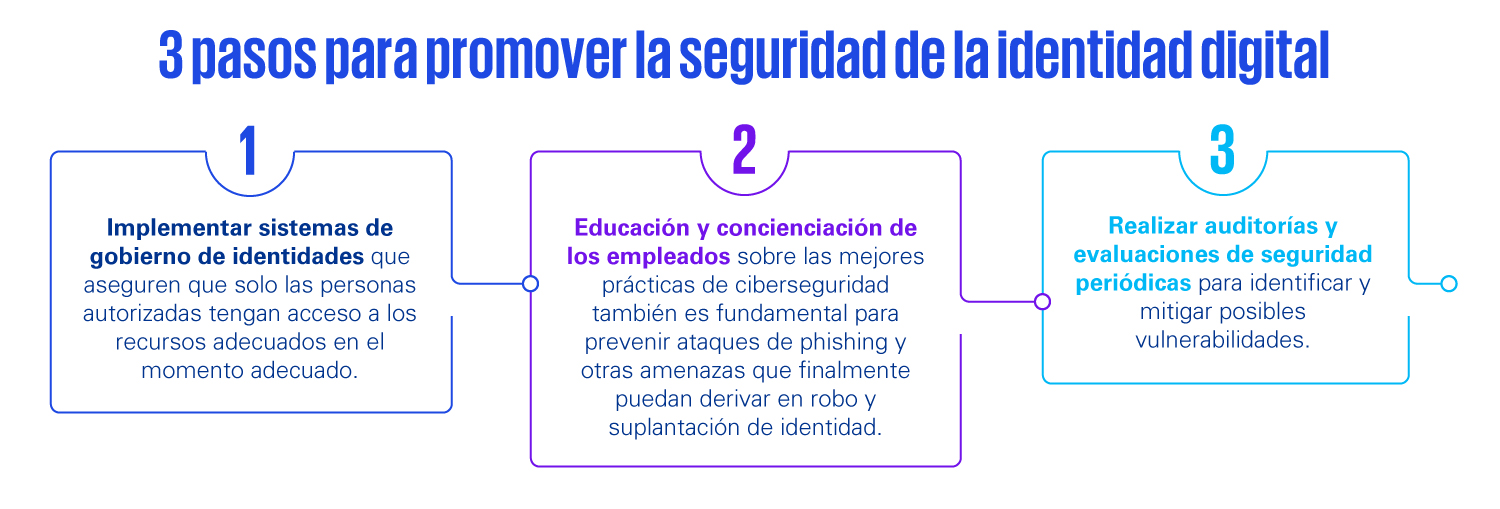 3 pasos para promover la seguridad de la identidad digital

1

Implementar sistemas de gobierno de identidades que aseguren que solo las personas autorizadas tengan acceso a los recursos adecuados en el momento adecuado.

2

Educación y concienciación de los empleados sobre las mejores prácticas de ciberseguridad también es fundamental para prevenir ataques de phishing y otras amenazas que finalmente puedan derivar en robo y suplantación de identidad.

3

Realizar auditorías y evaluaciones de seguridad periódicas para identificar y mitigar posibles vulnerabilidades.